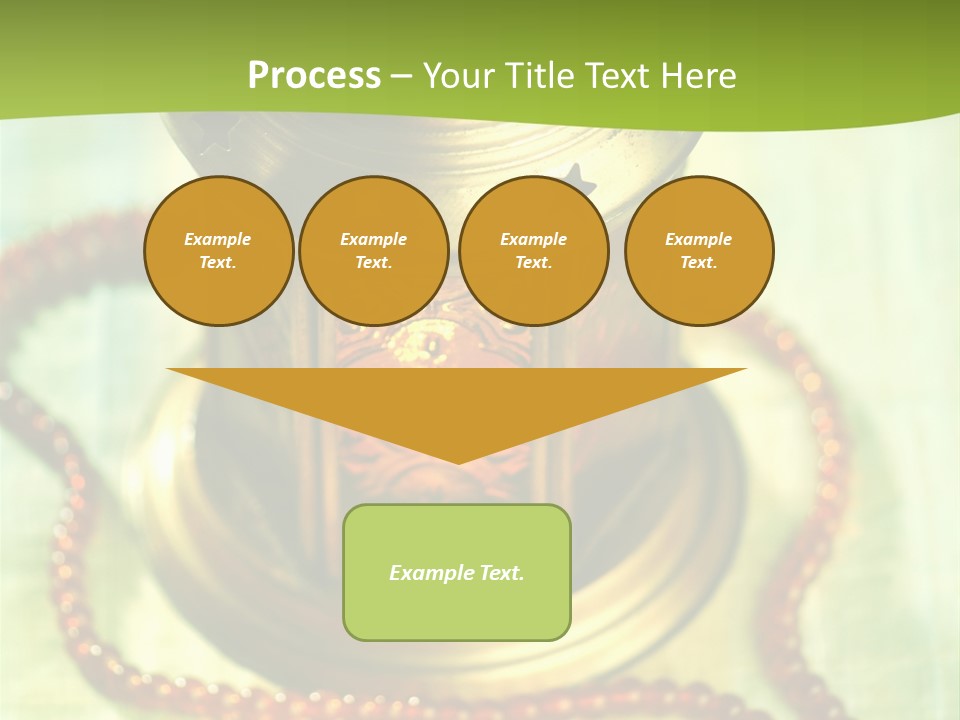 Process – Your Title Text Here

Example Text.

Example Text.

Example Text.

Example Text.

Example Text.